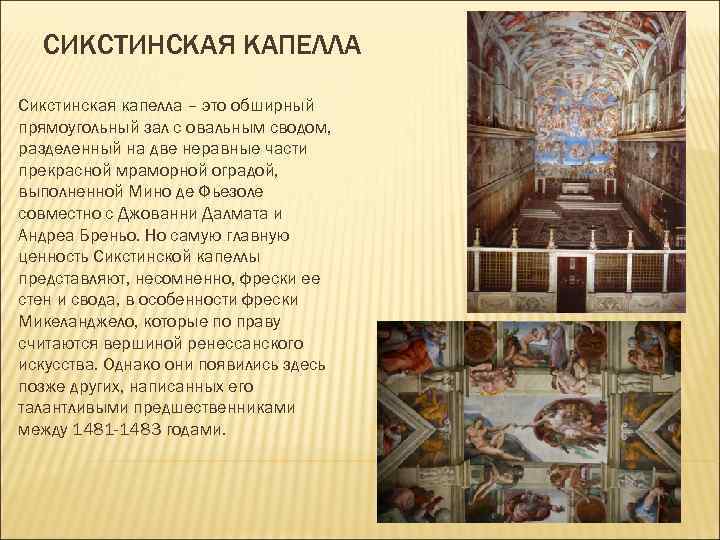 СИКСТИНСКАЯ КАПЕЛЛА

Сикстинская капелла – это обширный прямоугольный зал с овальным сводом, разделенный на две неравные части прекрасной мраморной оградой, выполненной Мино де Фьезоле совместно с Джованни Далмата и Андреа Бреньо. Но самую главную ценность Сикстинской капеллы представляют, несомненно, фрески ее стен и свода, в особенности фрески Микеланджело, которые по праву считаются вершиной ренессанского искусства. Однако они появились здесь позже других, написанных его талантливыми предшественниками между 1481-1483 годами.